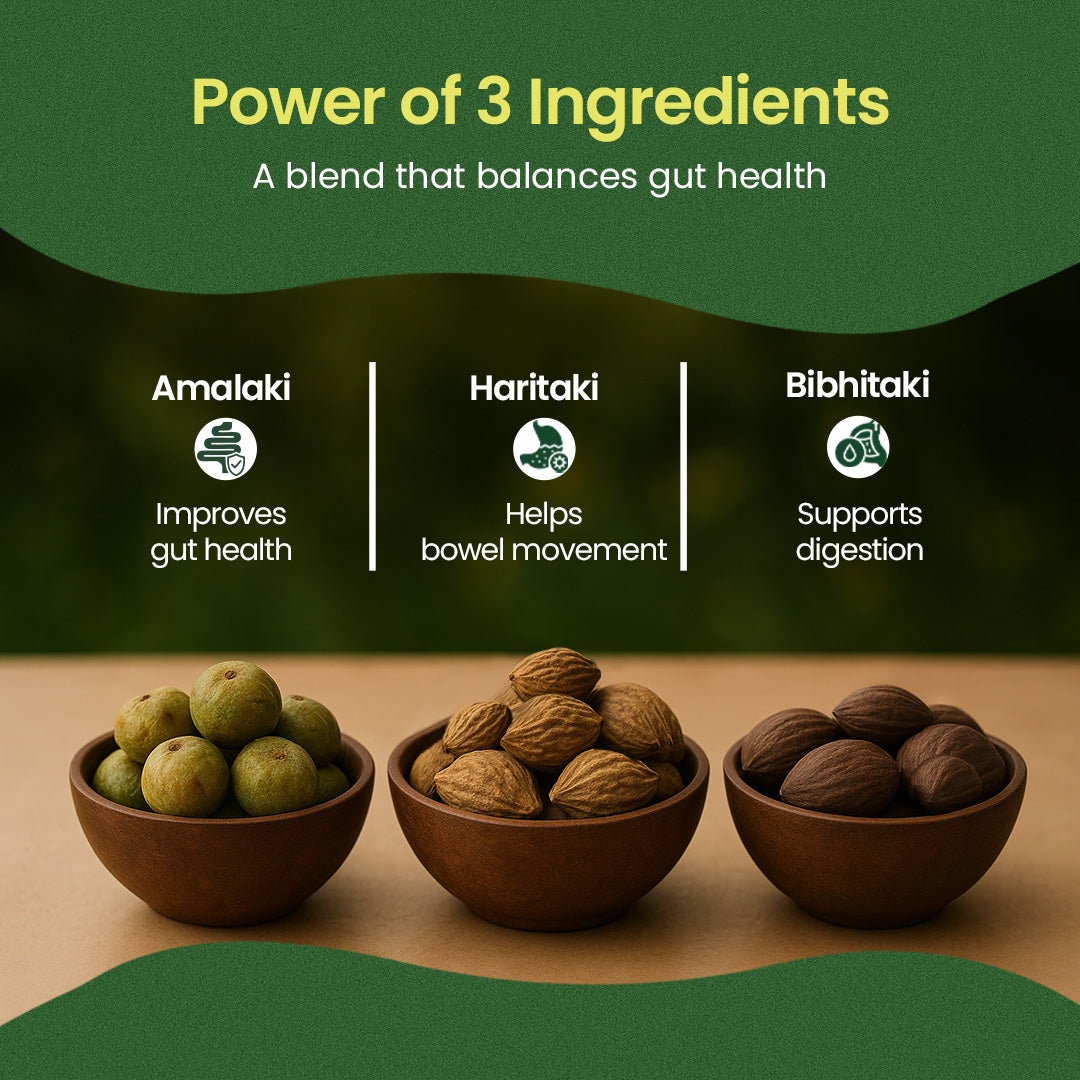 Power of 3 Ingredients
A blend that balances gut health

Amalaki
Improves gut health

Haritaki
Helps bowel movement

Bibhitaki
Supports digestion